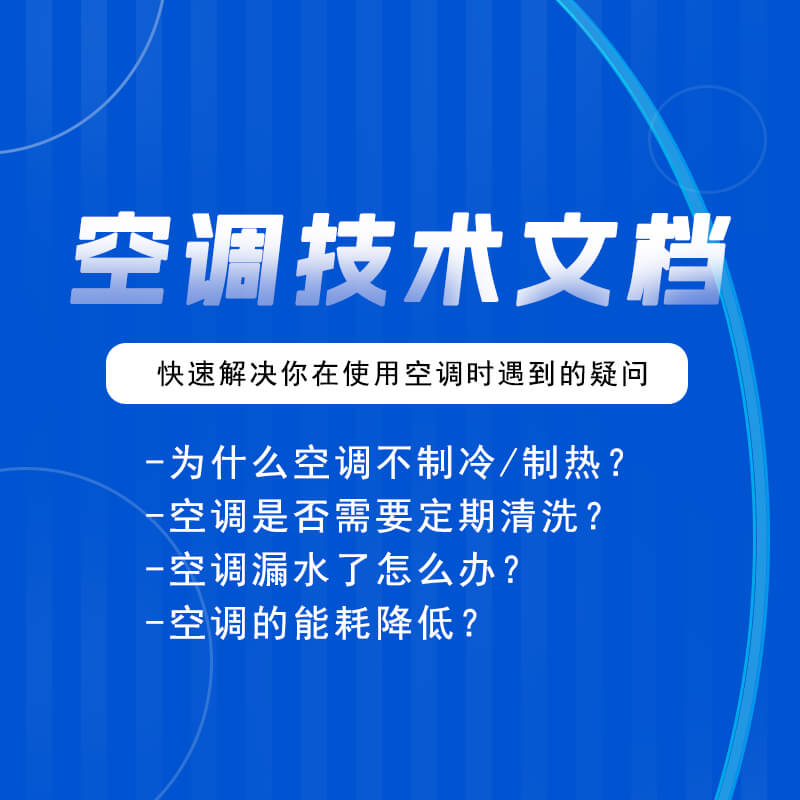 空调技术文档

快速解决你在使用空调时遇到的疑问

-为什么空调不制冷/制热？
-空调是否需要定期清洗？
-空调漏水了怎么办？
-空调的能耗降低？